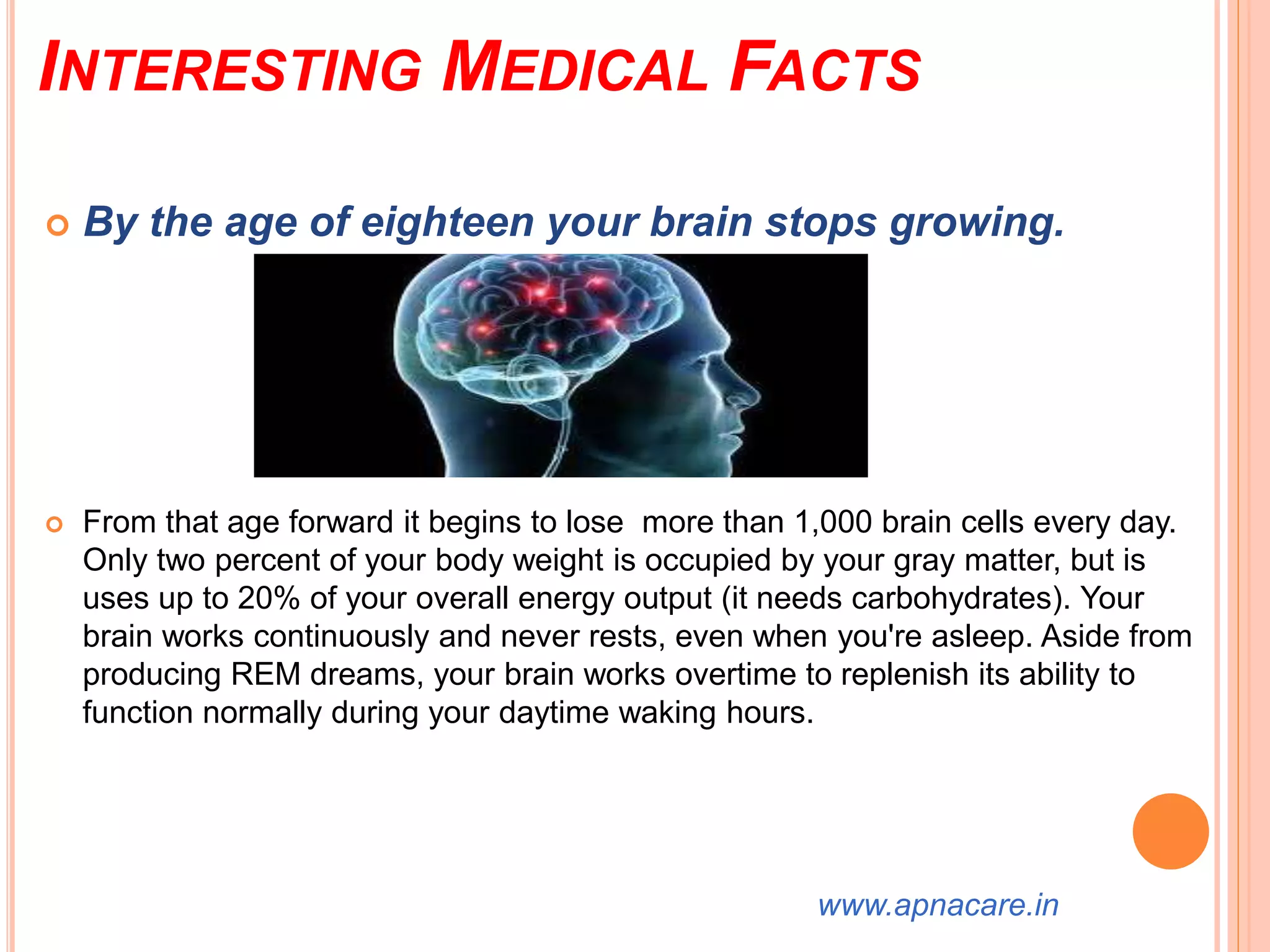 INTERESTING MEDICAL FACTS

By the age of eighteen your brain stops growing.

From that age forward it begins to lose more than 1,000 brain cells every day. Only two percent of your body weight is occupied by your gray matter, but is uses up to 20% of your overall energy output (it needs carbohydrates). Your brain works continuously and never rests, even when you're asleep. Aside from producing REM dreams, your brain works overtime to replenish its ability to function normally during your daytime waking hours.

www.apnacare.in